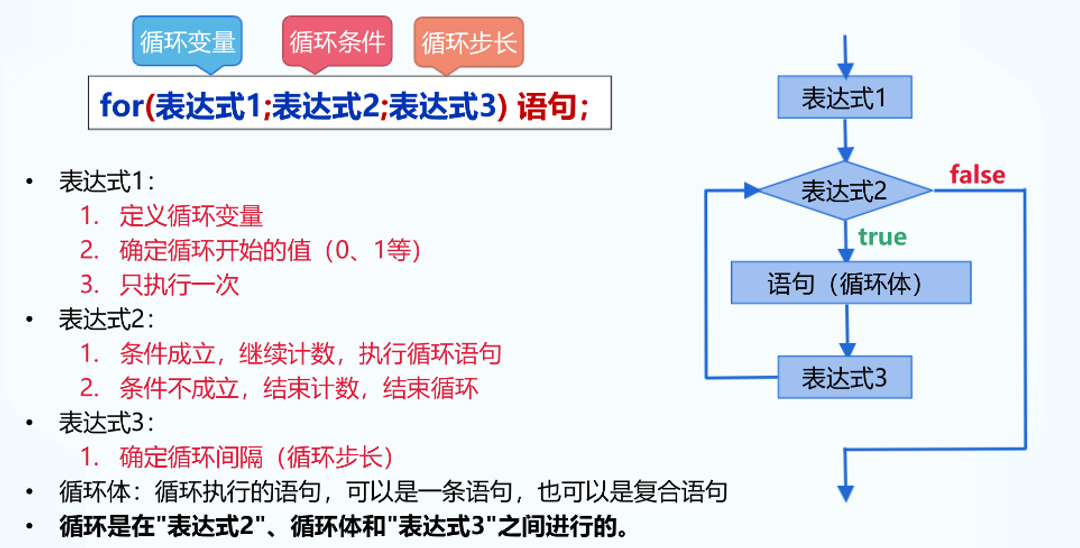 循环变量 循环条件 循环步长

for(表达式1;表达式2;表达式3) 语句;

• 表达式1:
1. 定义循环变量
2. 确定循环开始的值(0、1等)
3. 只执行一次
• 表达式2:
1. 条件成立,继续计数,执行循环语句
2. 条件不成立,结束计数,结束循环
• 表达式3:
1. 确定循环间隔(循环步长)
• 循环体:循环执行的语句,可以是一条语句,也可以是复合语句
• 循环是在"表达式2"、循环体和"表达式3"之间进行的。

表达式1
表达式2
false
true
语句(循环体)
表达式3